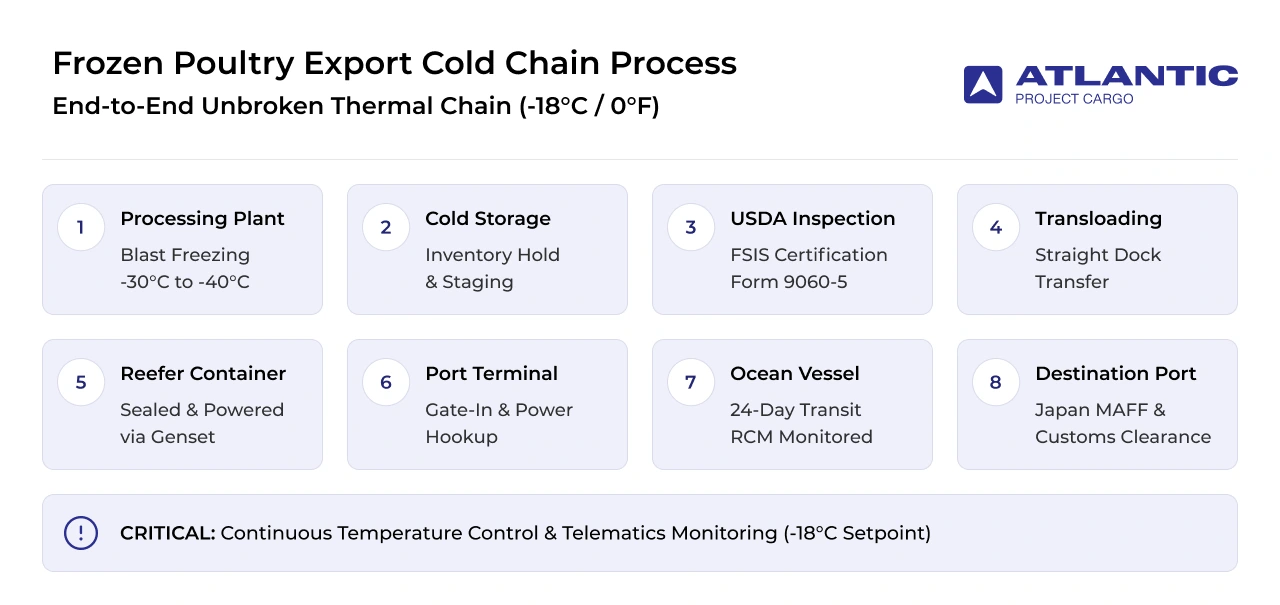 Frozen Poultry Export Cold Chain Process
End-to-End Unbroken Thermal Chain (-18°C / 0°F)

ATLANTIC
PROJECT CARGO

1
Processing Plant
Blast Freezing
-30°C to -40°C

2
Cold Storage
Inventory Hold
& Staging

3
USDA Inspection
FSIS Certification
Form 9060-5

4
Transloading
Straight Dock
Transfer

5
Reefer Container
Sealed & Powered
via Genset

6
Port Terminal
Gate-In & Power
Hookup

7
Ocean Vessel
24-Day Transit
RCM Monitored

8
Destination Port
Japan MAFF &
Customs Clearance

!
CRITICAL: Continuous Temperature Control & Telematics Monitoring (-18°C Setpoint)